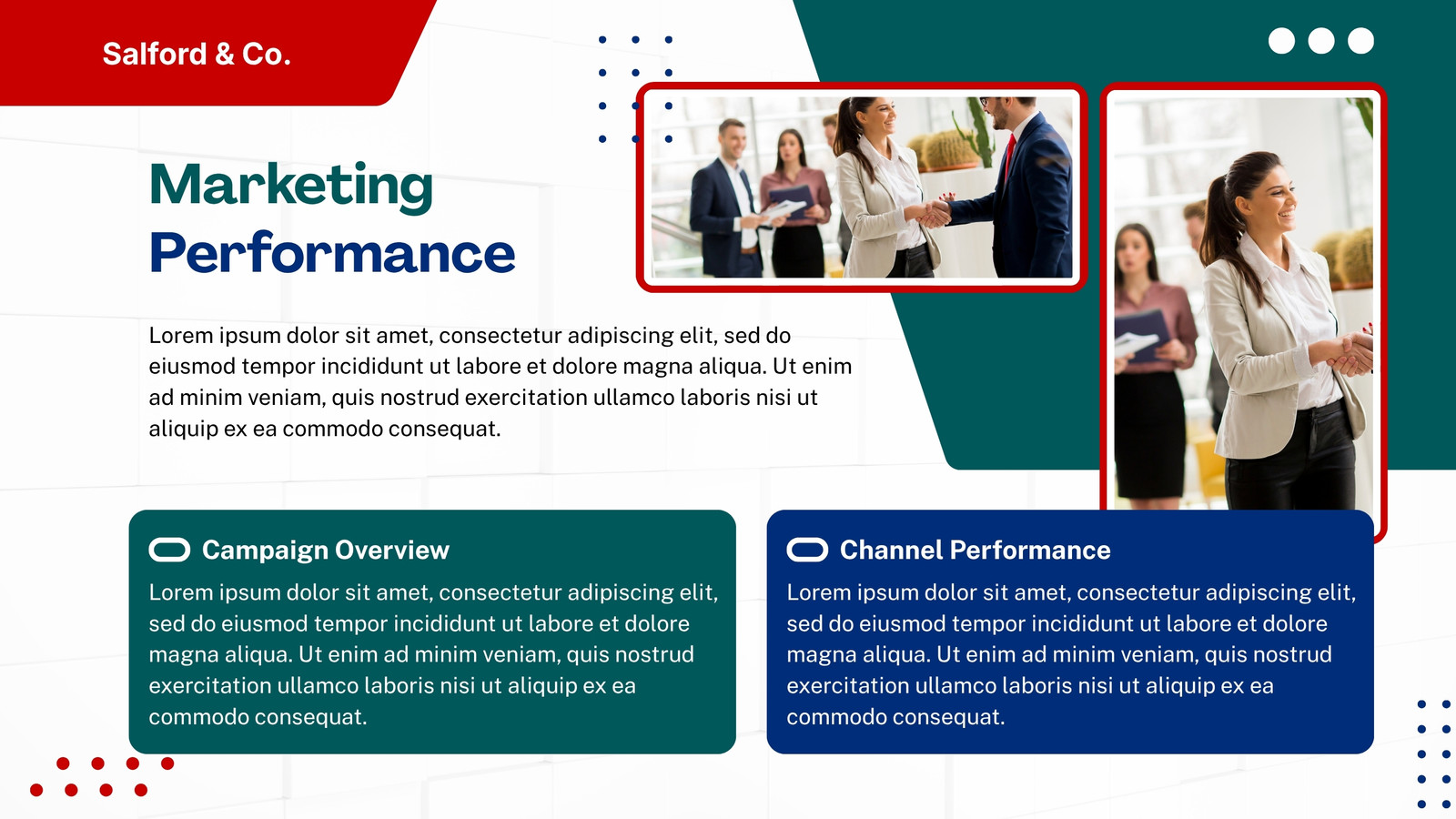 Salford & Co.

Marketing Performance

Lorem ipsum dolor sit amet, consectetur adipiscing elit, sed do eiusmod tempor incididunt ut labore et dolore magna aliqua. Ut enim ad minim veniam, quis nostrud exercitation ullamco laboris nisi ut aliquip ex ea commodo consequat.

Campaign Overview

Lorem ipsum dolor sit amet, consectetur adipiscing elit, sed do eiusmod tempor incididunt ut labore et dolore magna aliqua. Ut enim ad minim veniam, quis nostrud exercitation ullamco laboris nisi ut aliquip ex ea commodo consequat.

Channel Performance

Lorem ipsum dolor sit amet, consectetur adipiscing elit, sed do eiusmod tempor incididunt ut labore et dolore magna aliqua. Ut enim ad minim veniam, quis nostrud exercitation ullamco laboris nisi ut aliquip ex ea commodo consequat.